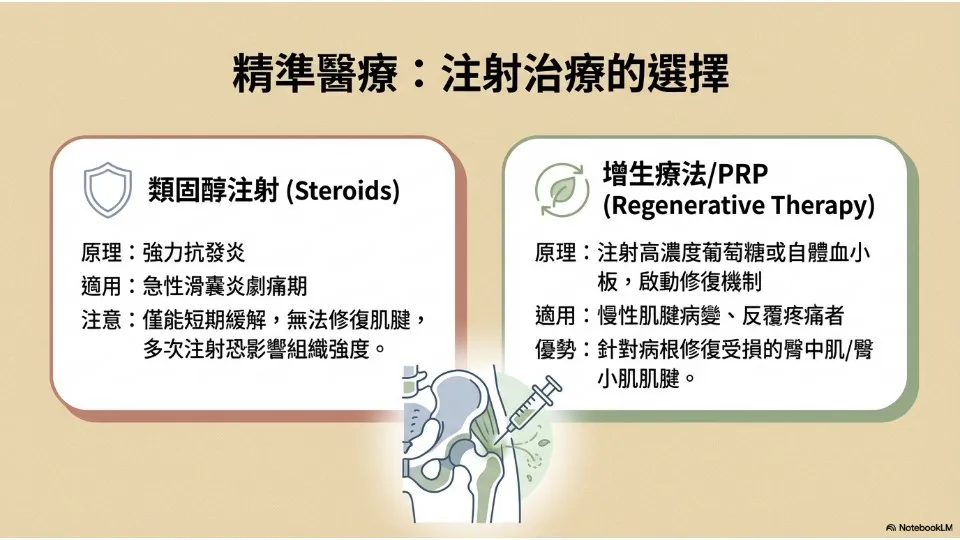 精準醫療：注射治療的選擇

類固醇注射 (Steroids)

原理：強力抗發炎

適用：急性滑囊炎劇痛期

注意：僅能短期緩解，無法修復肌腱，多次注射恐影響組織強度。

增生療法/PRP (Regenerative Therapy)

原理：注射高濃度葡萄糖或自體血小板，啟動修復機制

適用：慢性肌腱病變、反覆疼痛者

優勢：針對病根修復受損的臀中肌/臀小肌肌腱。

NotebookLM